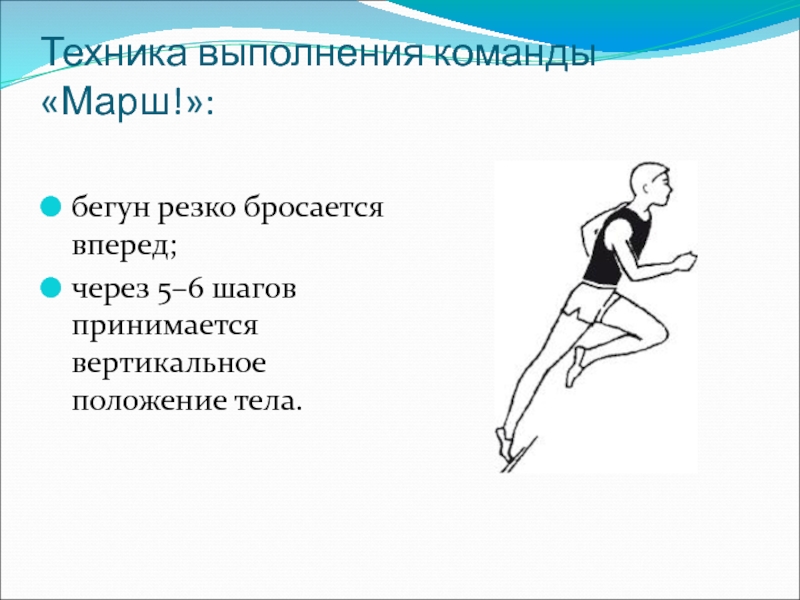 Техника выполнения команды «Марш!»:

бегун резко бросается вперед;

через 5–6 шагов принимается вертикальное положение тела.